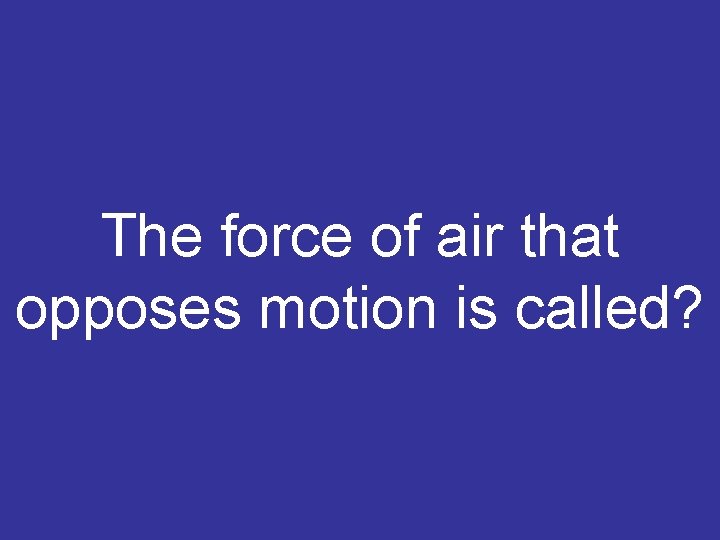 The force of air that opposes motion is called?